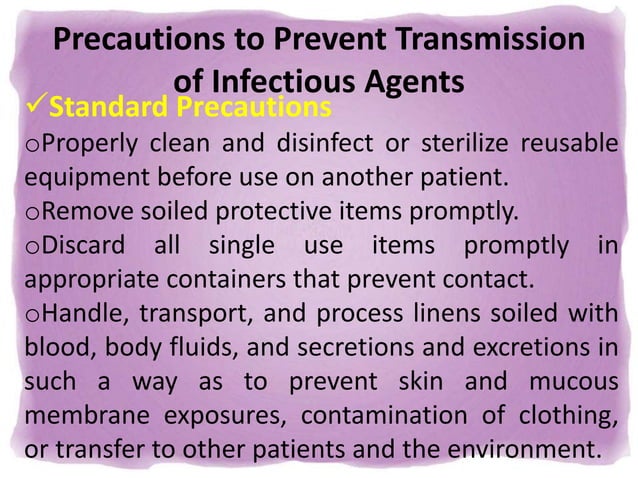 Precautions to Prevent Transmission of Infectious Agents

✓Standard Precautions

oProperly clean and disinfect or sterilize reusable equipment before use on another patient.

oRemove soiled protective items promptly.

oDiscard all single use items promptly in appropriate containers that prevent contact.

oHandle, transport, and process linens soiled with blood, body fluids, and secretions and excretions in such a way as to prevent skin and mucous membrane exposures, contamination of clothing, or transfer to other patients and the environment.